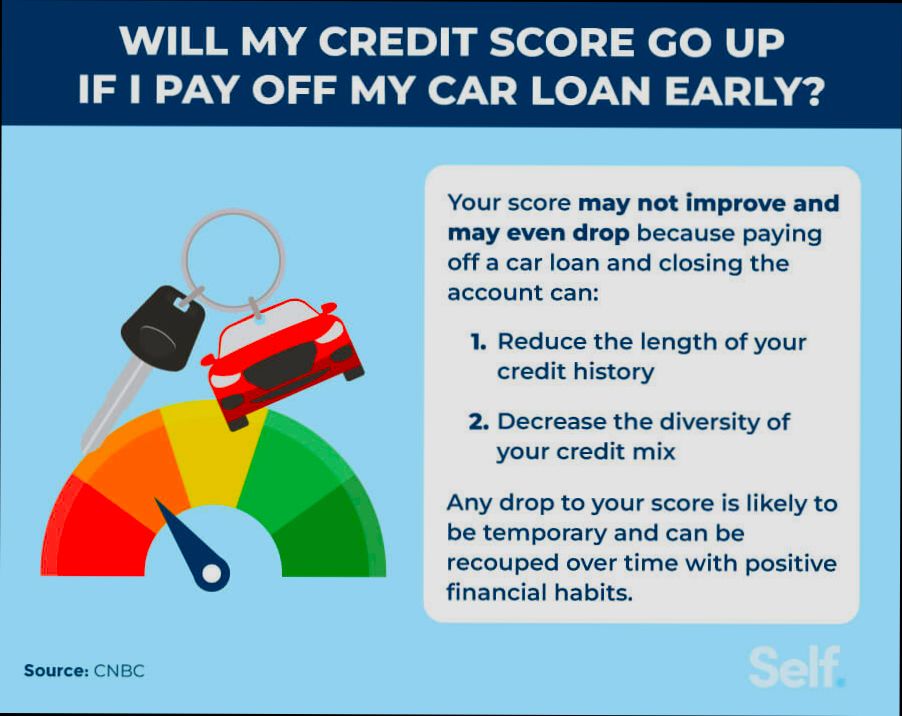 WILL MY CREDIT SCORE GO UP IF I PAY OFF MY CAR LOAN EARLY?

Your score may not improve and may even drop because paying off a car loan and closing the account can:

1. Reduce the length of your credit history

2. Decrease the diversity of your credit mix

Any drop to your score is likely to be temporary and can be recouped over time with positive financial habits.

Source: CNBC

Self.